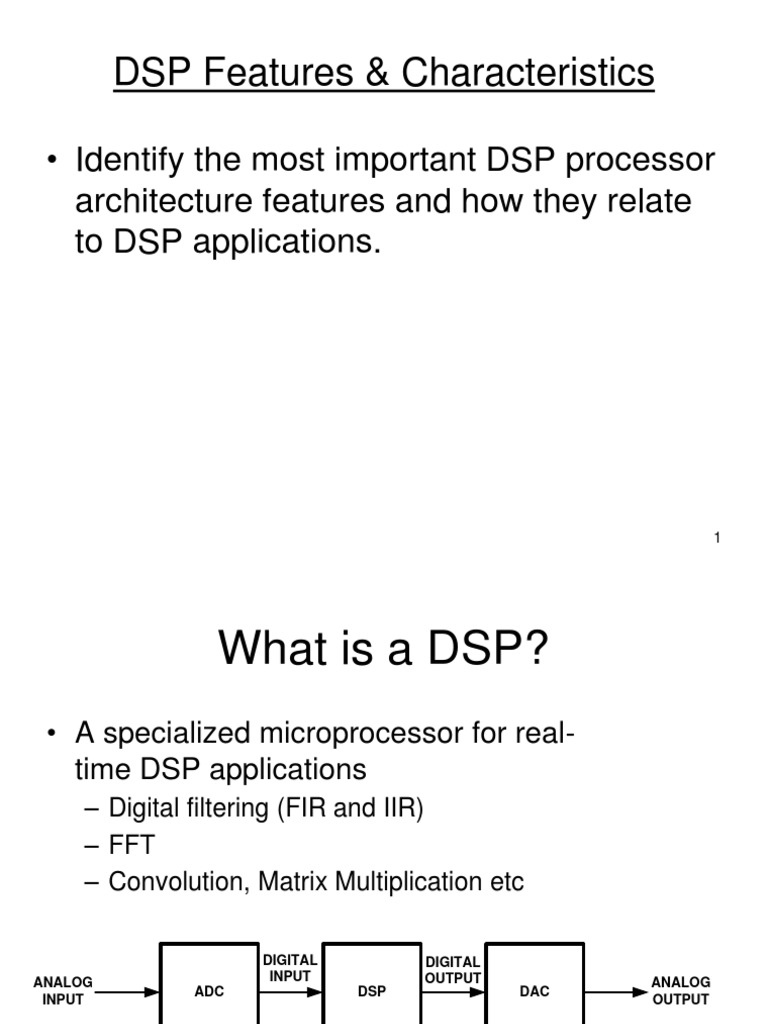 DSP Features & Characteristics

• Identify the most important DSP processor architecture features and how they relate to DSP applications.

1

What is a DSP?

• A specialized microprocessor for real-time DSP applications
– Digital filtering (FIR and IIR)
– FFT
– Convolution, Matrix Multiplication etc

ANALOG INPUT
ADC
DIGITAL INPUT
DSP
DIGITAL OUTPUT
DAC
ANALOG OUTPUT